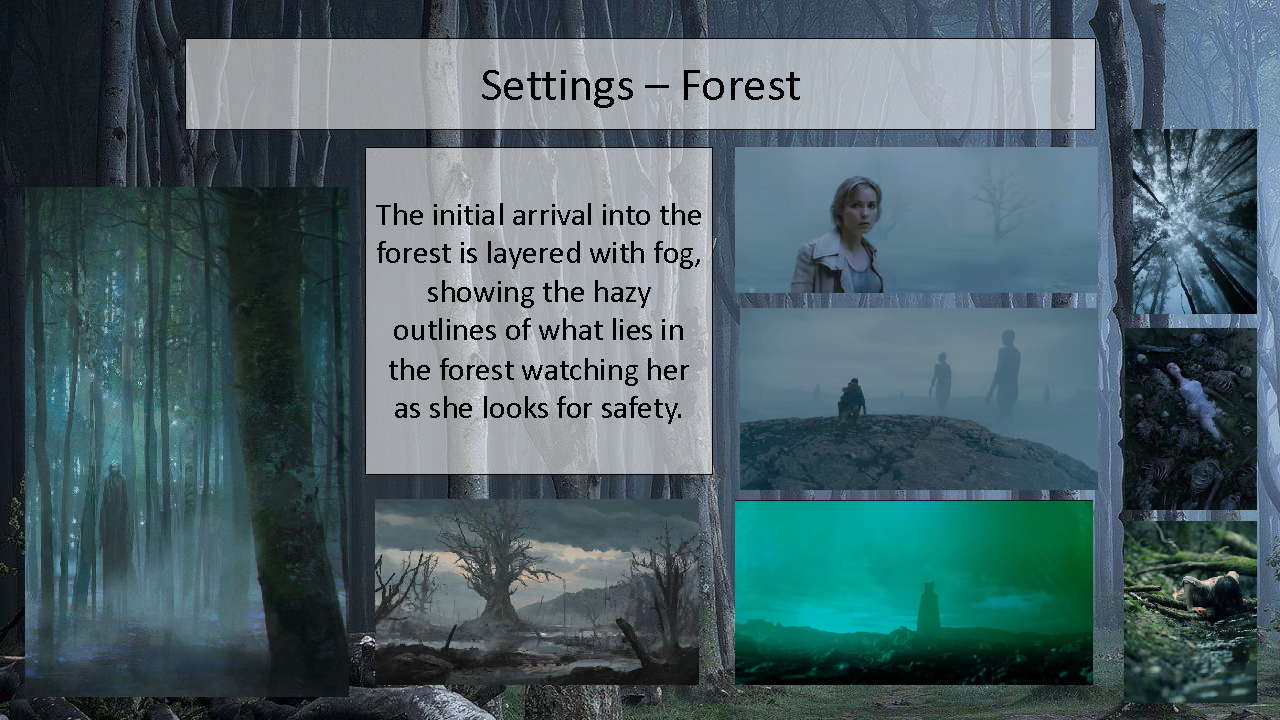 Settings – Forest

The initial arrival into the forest is layered with fog, showing the hazy outlines of what lies in the forest watching her as she looks for safety.